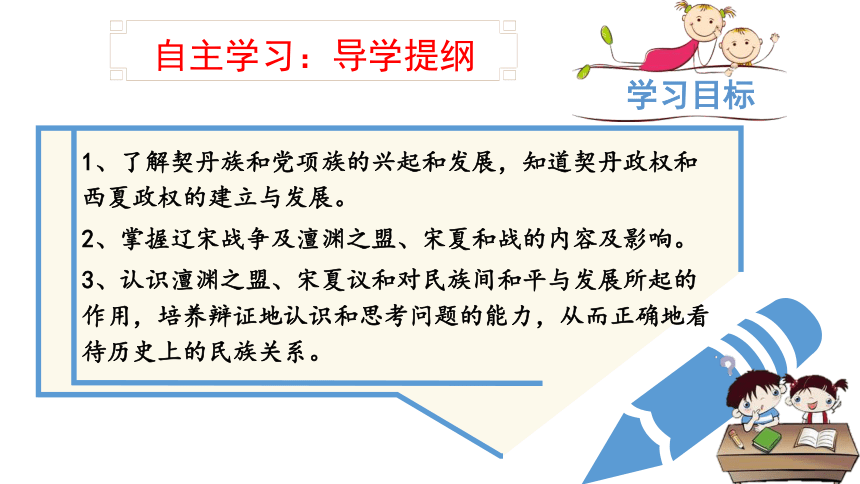 自主学习：导学提纲

学习目标

1、了解契丹族和党项族的兴起和发展，知道契丹政权和西夏政权的建立与发展。

2、掌握辽宋战争及澶渊之盟、宋夏和战的内容及影响。

3、认识澶渊之盟、宋夏议和对民族间和平与发展所起的作用，培养辩证地认识和思考问题的能力，从而正确地看待历史上的民族关系。